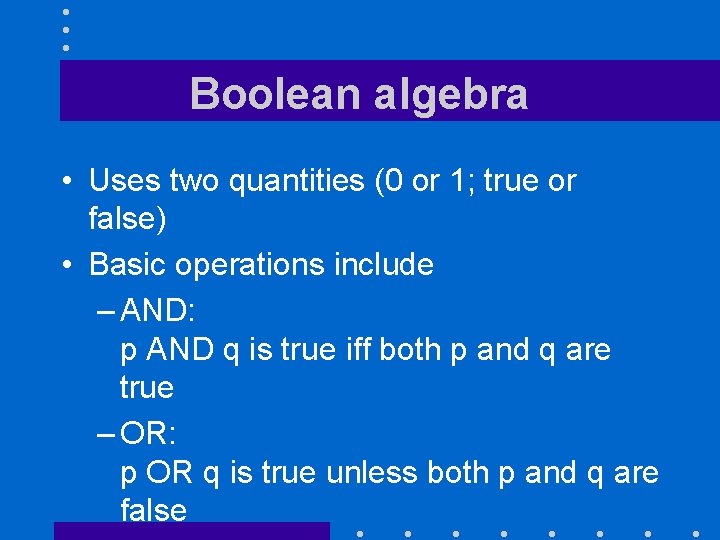 Boolean algebra

• Uses two quantities (0 or 1; true or false)

• Basic operations include

– AND:
p AND q is true iff both p and q are true

– OR:
p OR q is true unless both p and q are false